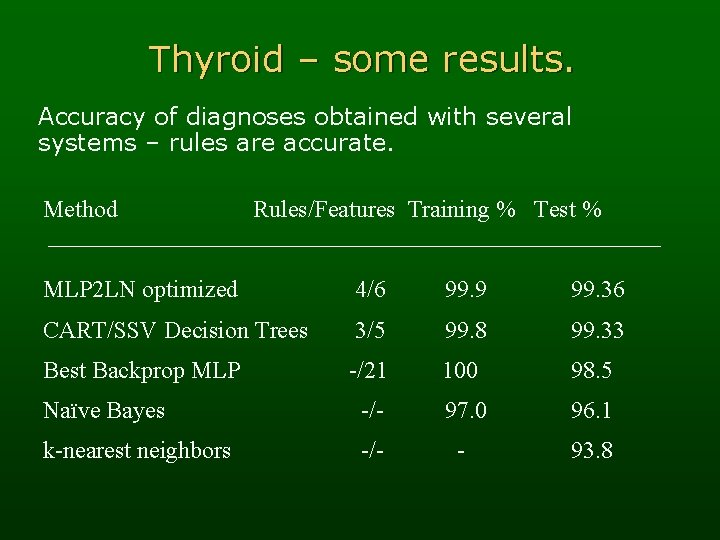 Thyroid – some results.

Accuracy of diagnoses obtained with several systems – rules are accurate.

| Method | Rules/Features | Training % | Test % |
|---|---|---|---|
| MLP2LN optimized | 4/6 | 99.9 | 99.36 |
| CART/SSV Decision Trees | 3/5 | 99.8 | 99.33 |
| Best Backprop MLP | -/21 | 100 | 98.5 |
| Naïve Bayes | -/- | 97.0 | 96.1 |
| k-nearest neighbors | -/- | - | 93.8 |